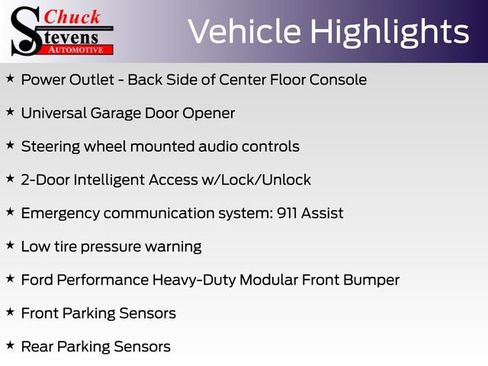 Chuck Stevens AUTOMOTIVE

Vehicle Highlights

★ Power Outlet - Back Side of Center Floor Console

★ Universal Garage Door Opener

★ Steering wheel mounted audio controls

★ 2-Door Intelligent Access w/Lock/Unlock

★ Emergency communication system: 911 Assist

★ Low tire pressure warning

★ Ford Performance Heavy-Duty Modular Front Bumper

★ Front Parking Sensors

★ Rear Parking Sensors